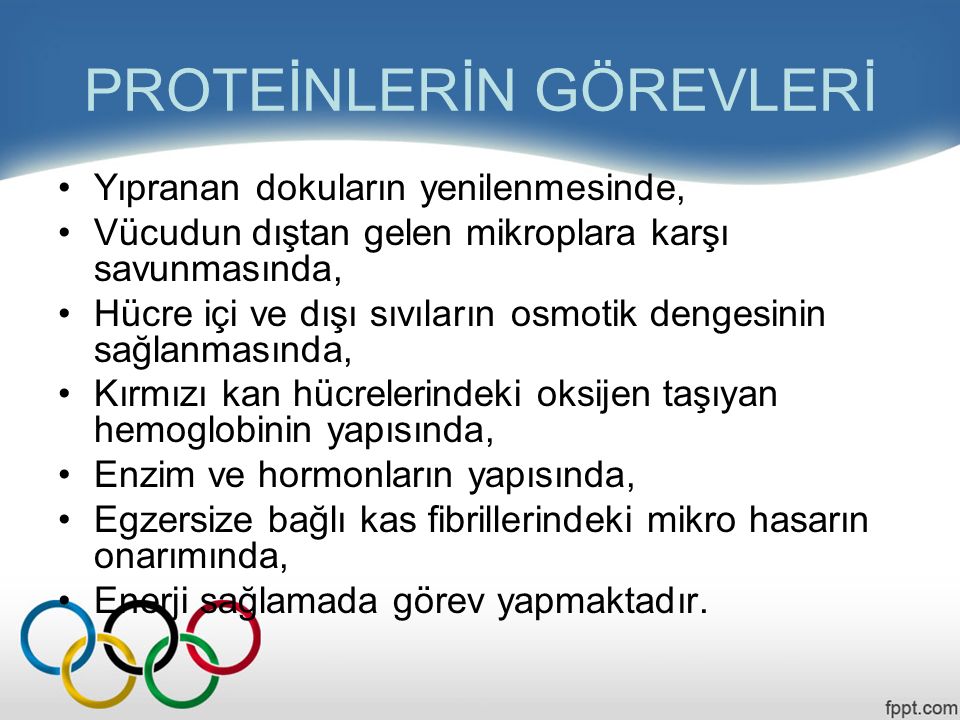 PROTEİNLERİN GÖREVLERİ

• Yıpranan dokuların yenilenmesinde,
• Vücudun dıştan gelen mikroplara karşı savunmasında,
• Hücre içi ve dışı sıvıların osmotik dengesinin sağlanmasında,
• Kırmızı kan hücrelerindeki oksijen taşıyan hemoglobinin yapısında,
• Enzim ve hormonların yapısında,
• Egzersize bağlı kas fibrillerindeki mikro hasarın onarımında,
• Enerji sağlamada görev yapmaktadır.

fppt.com